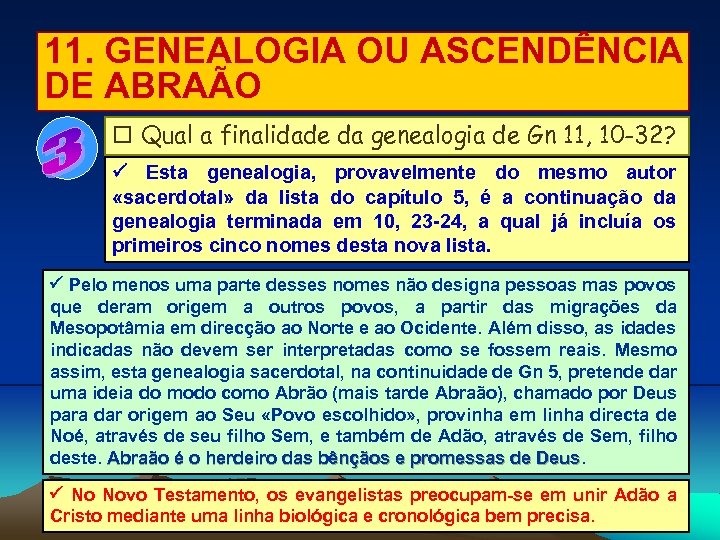 11. GENEALOGIA OU ASCENDÊNCIA DE ABRAÃO

3

☐ Qual a finalidade da genealogia de Gn 11, 10-32?

✓ Esta genealogia, provavelmente do mesmo autor «sacerdotal» da lista do capítulo 5, é a continuação da genealogia terminada em 10, 23-24, a qual já incluía os primeiros cinco nomes desta nova lista.

✓ Pelo menos uma parte desses nomes não designa pessoas mas povos que deram origem a outros povos, a partir das migrações da Mesopotâmia em direcção ao Norte e ao Ocidente. Além disso, as idades indicadas não devem ser interpretadas como se fossem reais. Mesmo assim, esta genealogia sacerdotal, na continuidade de Gn 5, pretende dar uma ideia do modo como Abrão (mais tarde Abraão), chamado por Deus para dar origem ao Seu «Povo escolhido», provinha em linha directa de Noé, através de seu filho Sem, e também de Adão, através de Sem, filho deste. Abraão é o herdeiro das bênçãos e promessas de Deus.

✓ No Novo Testamento, os evangelistas preocupam-se em unir Adão a Cristo mediante uma linha biológica e cronológica bem precisa.